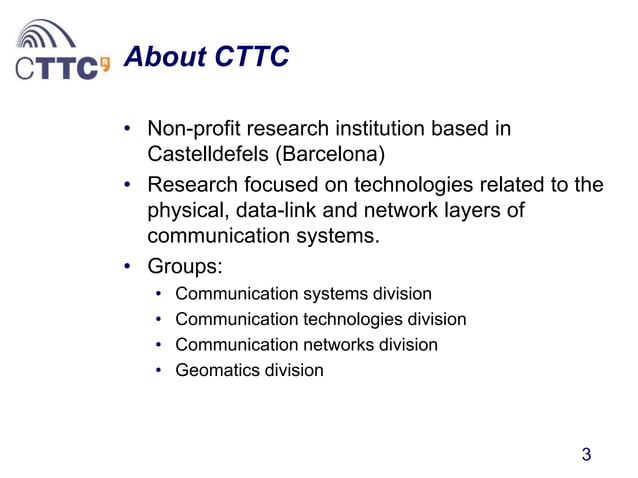 CTTC

About CTTC

• Non-profit research institution based in Castelldefels (Barcelona)
• Research focused on technologies related to the physical, data-link and network layers of communication systems.
• Groups:
  • Communication systems division
  • Communication technologies division
  • Communication networks division
  • Geomatics division

3